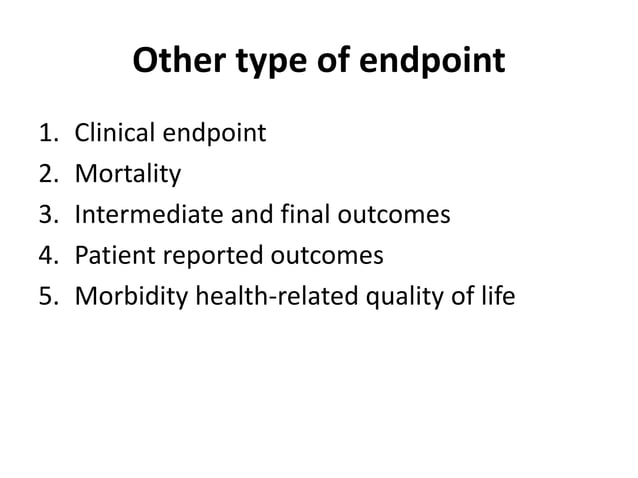 Other type of endpoint

1. Clinical endpoint
2. Mortality
3. Intermediate and final outcomes
4. Patient reported outcomes
5. Morbidity health-related quality of life